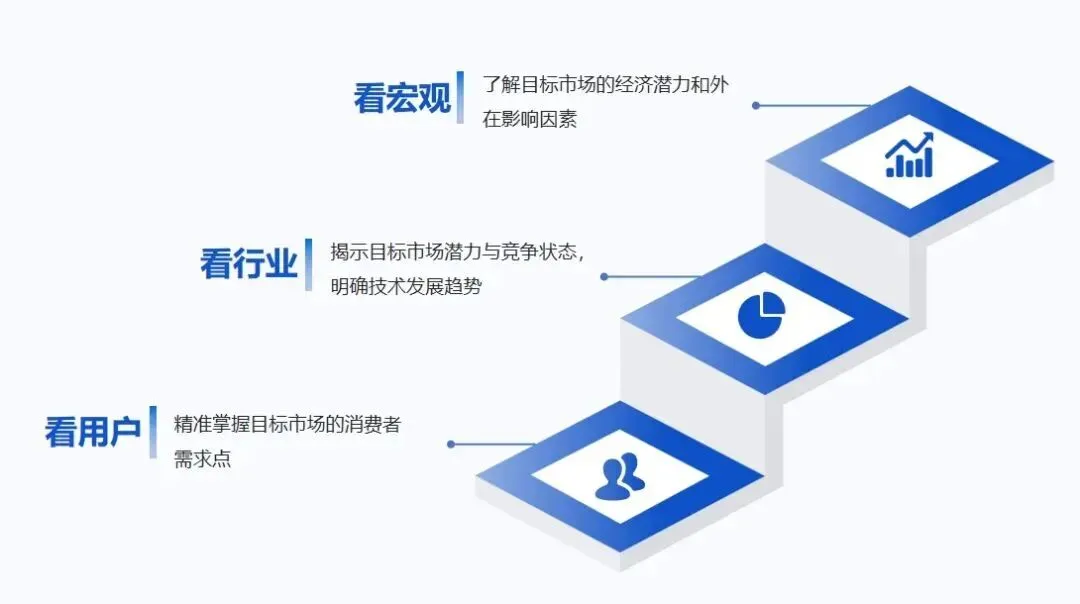 看宏观

了解目标市场的经济潜力和外在影响因素

看行业

揭示目标市场潜力与竞争状态，明确技术发展趋势

看用户

精准掌握目标市场的消费者需求点